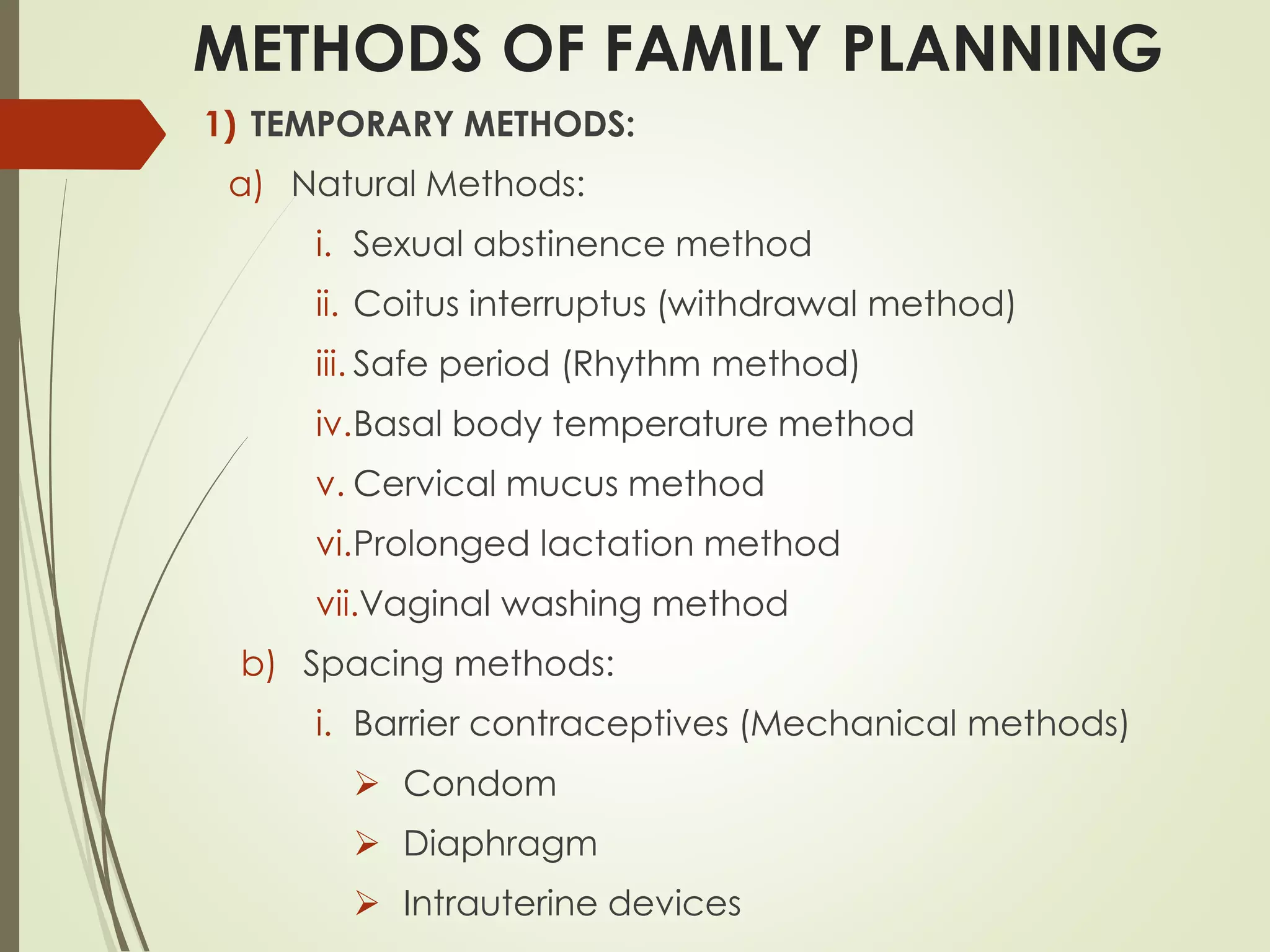 METHODS OF FAMILY PLANNING

1) TEMPORARY METHODS:

a) Natural Methods:

i. Sexual abstinence method

ii. Coitus interruptus (withdrawal method)

iii. Safe period (Rhythm method)

iv. Basal body temperature method

v. Cervical mucus method

vi. Prolonged lactation method

vii. Vaginal washing method

b) Spacing methods:

i. Barrier contraceptives (Mechanical methods)

➢ Condom

➢ Diaphragm

➢ Intrauterine devices